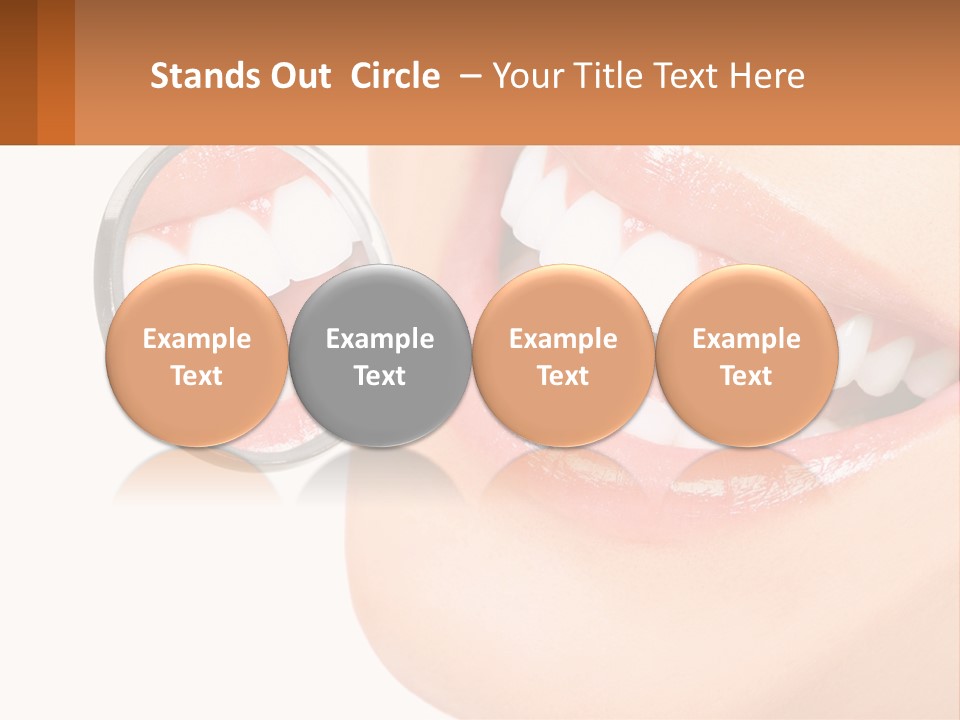 Stands Out Circle – Your Title Text Here

Example Text

Example Text

Example Text

Example Text